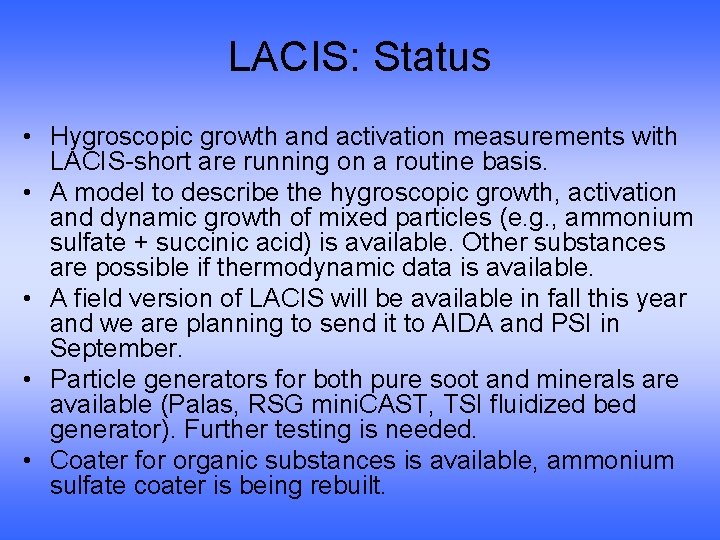 LACIS: Status

• Hygroscopic growth and activation measurements with LACIS-short are running on a routine basis.
• A model to describe the hygroscopic growth, activation and dynamic growth of mixed particles (e.g., ammonium sulfate + succinic acid) is available. Other substances are possible if thermodynamic data is available.
• A field version of LACIS will be available in fall this year and we are planning to send it to AIDA and PSI in September.
• Particle generators for both pure soot and minerals are available (Palas, RSG miniCAST, TSI fluidized bed generator). Further testing is needed.
• Coater for organic substances is available, ammonium sulfate coater is being rebuilt.